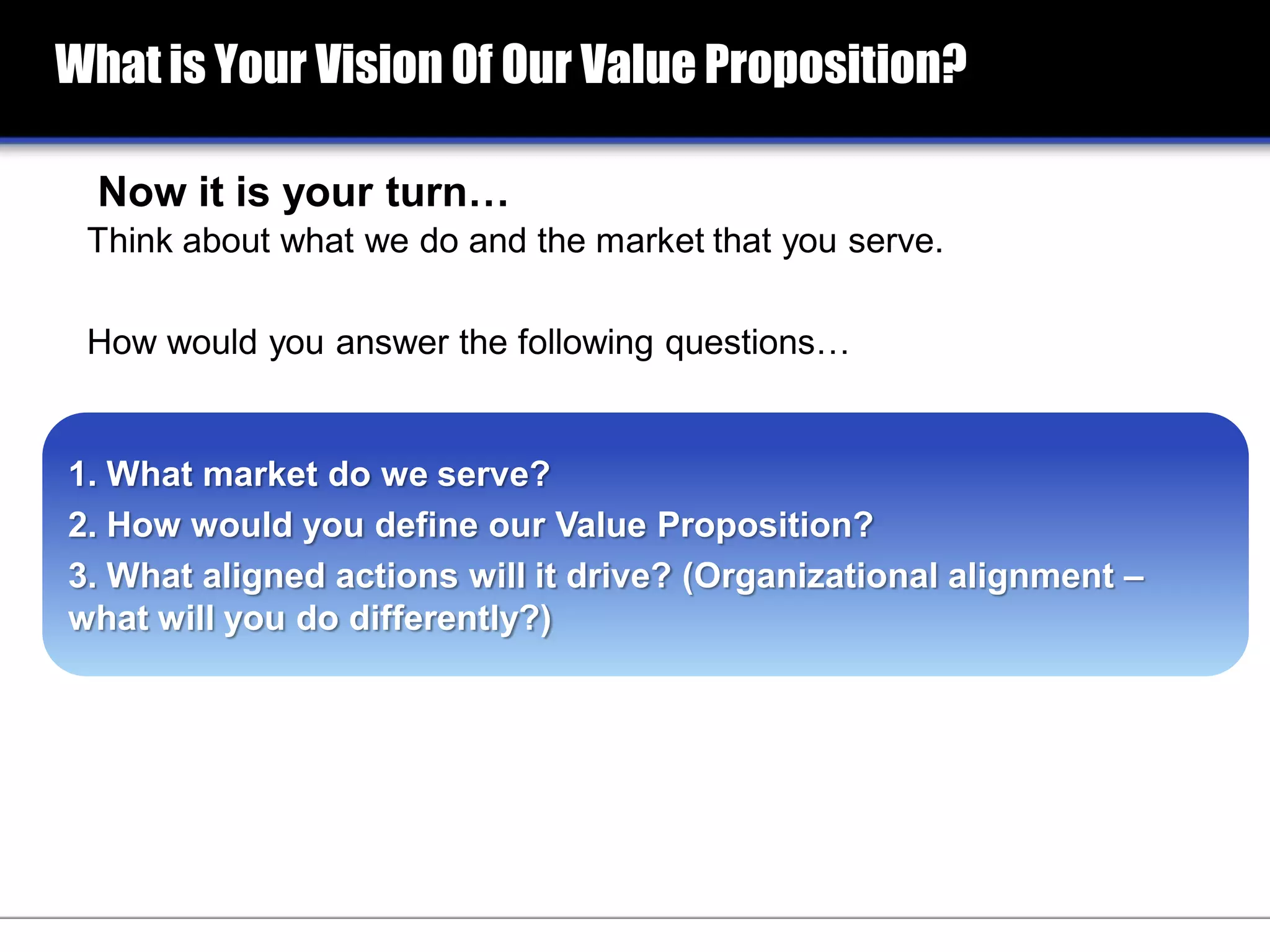 What is Your Vision Of Our Value Proposition?

Now it is your turn…

Think about what we do and the market that you serve.

How would you answer the following questions…

1. What market do we serve?
2. How would you define our Value Proposition?
3. What aligned actions will it drive? (Organizational alignment – what will you do differently?)